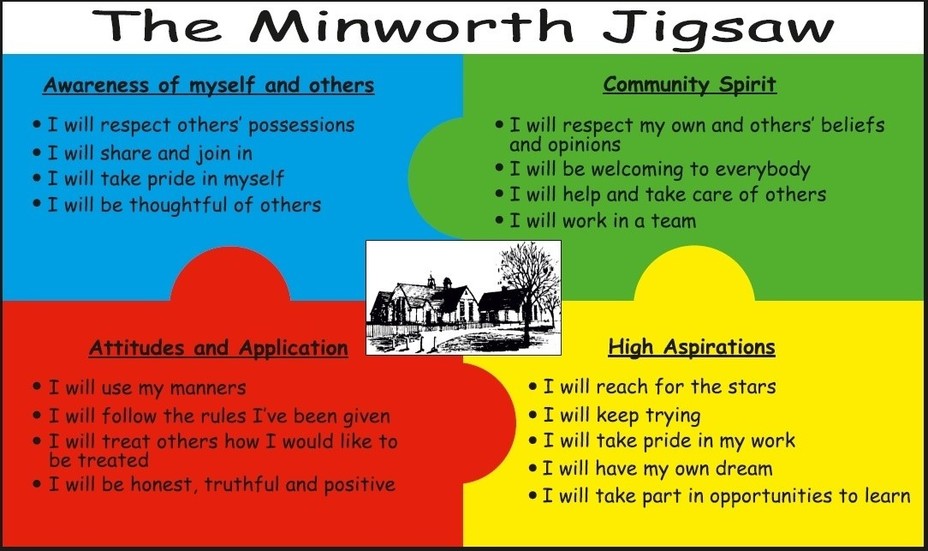 The Minworth Jigsaw

Awareness of myself and others

• I will respect others' possessions
• I will share and join in
• I will take pride in myself
• I will be thoughtful of others

Community Spirit

• I will respect my own and others' beliefs and opinions
• I will be welcoming to everybody
• I will help and take care of others
• I will work in a team

Attitudes and Application

• I will use my manners
• I will follow the rules I've been given
• I will treat others how I would like to be treated
• I will be honest, truthful and positive

High Aspirations

• I will reach for the stars
• I will keep trying
• I will take pride in my work
• I will have my own dream
• I will take part in opportunities to learn